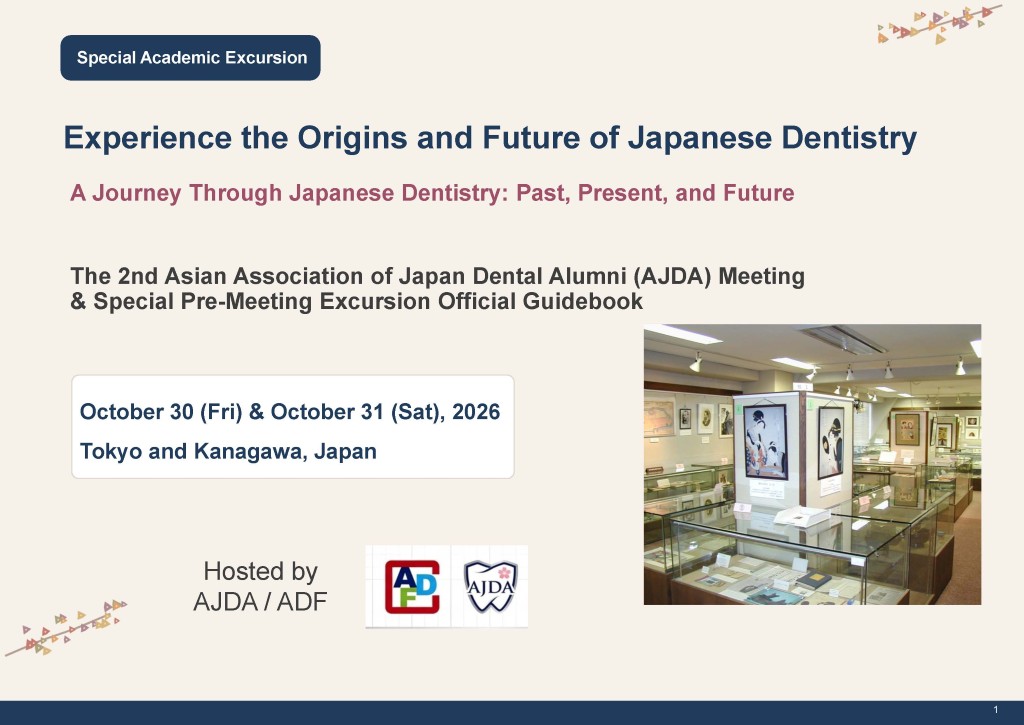 Special Academic Excursion

Experience the Origins and Future of Japanese Dentistry

A Journey Through Japanese Dentistry: Past, Present, and Future

The 2nd Asian Association of Japan Dental Alumni (AJDA) Meeting & Special Pre-Meeting Excursion Official Guidebook

October 30 (Fri) & October 31 (Sat), 2026
Tokyo and Kanagawa, Japan

Hosted by
AJDA / ADF

ADF

AJDA

1